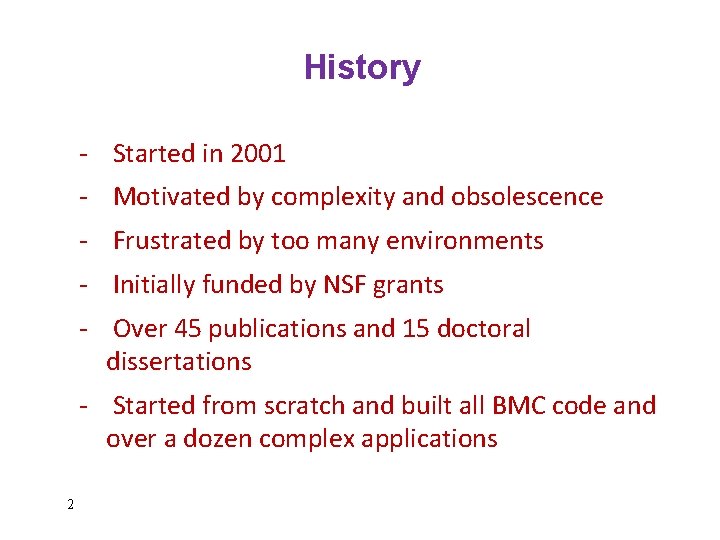 History

- Started in 2001
- Motivated by complexity and obsolescence
- Frustrated by too many environments
- Initially funded by NSF grants
- Over 45 publications and 15 doctoral dissertations
- Started from scratch and built all BMC code and over a dozen complex applications

2